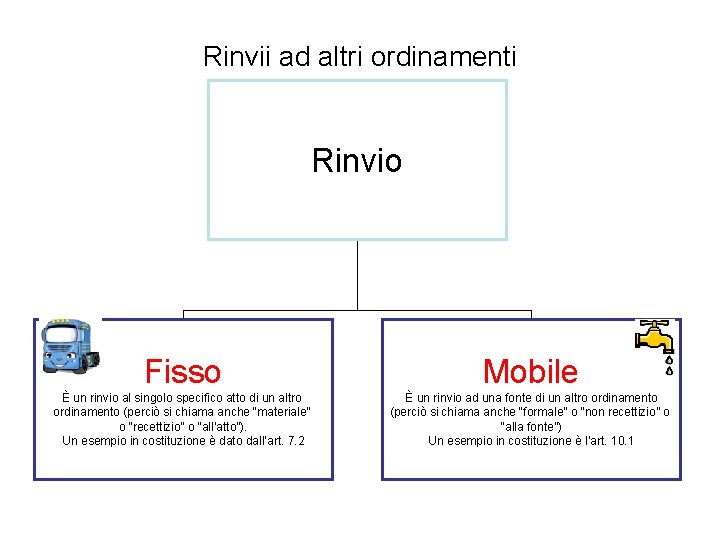 Rinvii ad altri ordinamenti

Rinvio

Fisso

È un rinvio al singolo specifico atto di un altro ordinamento (perciò si chiama anche "materiale" o "recettizio" o "all'atto"). Un esempio in costituzione è dato dall'art. 7.2

Mobile

È un rinvio ad una fonte di un altro ordinamento (perciò si chiama anche "formale" o "non recettizio" o "alla fonte") Un esempio in costituzione è l'art. 10.1